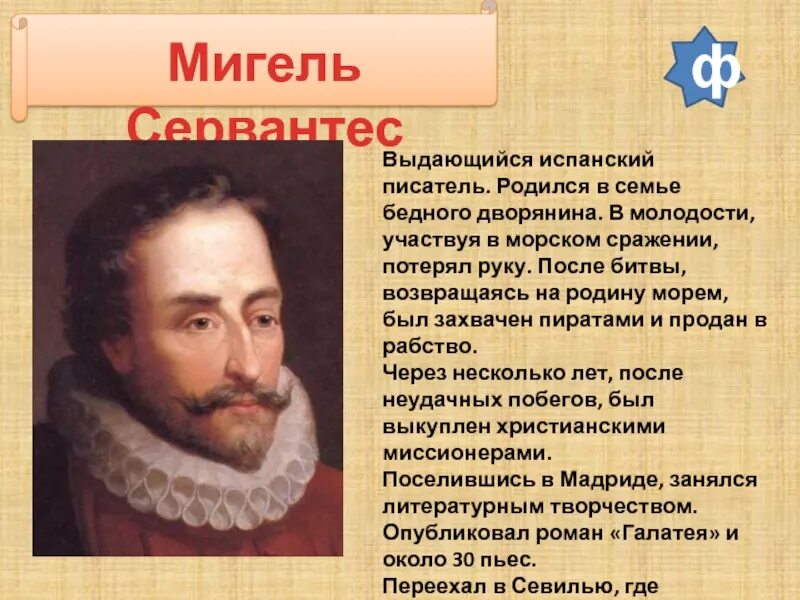 Мигель Сервантес

ф

Выдающийся испанский писатель. Родился в семье бедного дворянина. В молодости, участвуя в морском сражении, потерял руку. После битвы, возвращаясь на родину морем, был захвачен пиратами и продан в рабство.
Через несколько лет, после неудачных побегов, был выкуплен христианскими миссионерами.
Поселившись в Мадриде, занялся литературным творчеством.
Опубликовал роман «Галатея» и около 30 пьес.
Переехал в Севилью, где